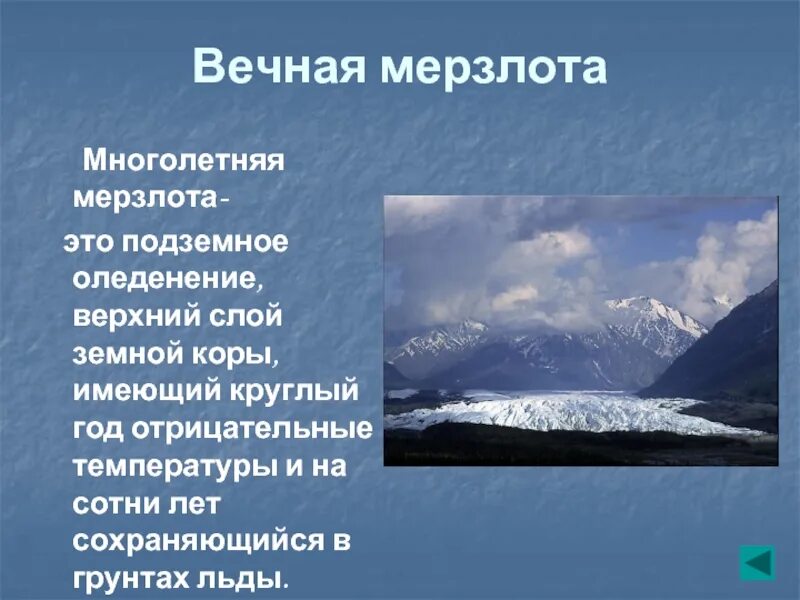 Вечная мерзлота

Многолетняя мерзлота-

это подземное оледенение, верхний слой земной коры, имеющий круглый год отрицательные температуры и на сотни лет сохраняющийся в грунтах льды.